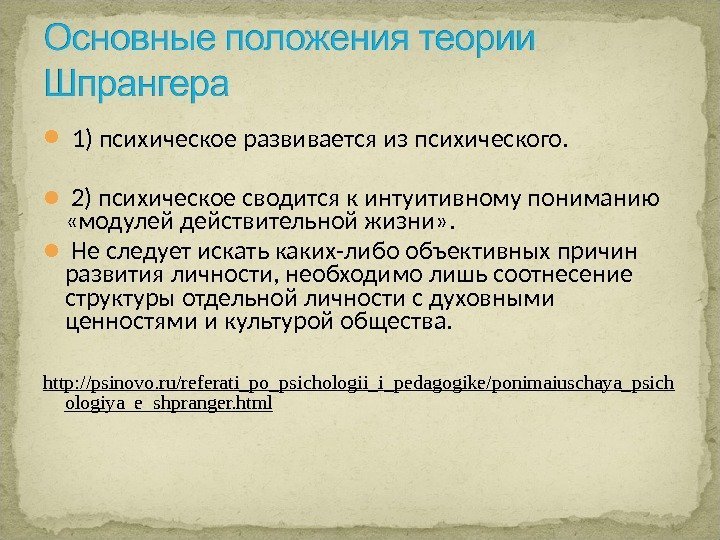 Основные положения теории Шпрангера

1) психическое развивается из психического.

2) психическое сводится к интуитивному пониманию «модулей действительной жизни».

Не следует искать каких-либо объективных причин развития личности, необходимо лишь соотнесение структуры отдельной личности с духовными ценностями и культурой общества.

http://psinovo.ru/referati_po_psichologii_i_pedagogike/ponimaiuschaya_psichologiya_e_shpranger.html